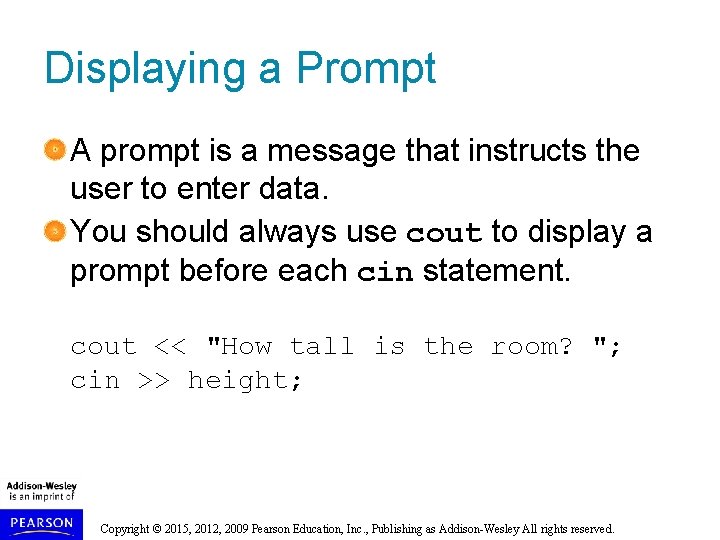 Displaying a Prompt

A prompt is a message that instructs the user to enter data.

You should always use cout to display a prompt before each cin statement.

cout << "How tall is the room? ";
cin >> height;

Addison-Wesley
is an imprint of
PEARSON

Copyright © 2015, 2012, 2009 Pearson Education, Inc., Publishing as Addison-Wesley All rights reserved.